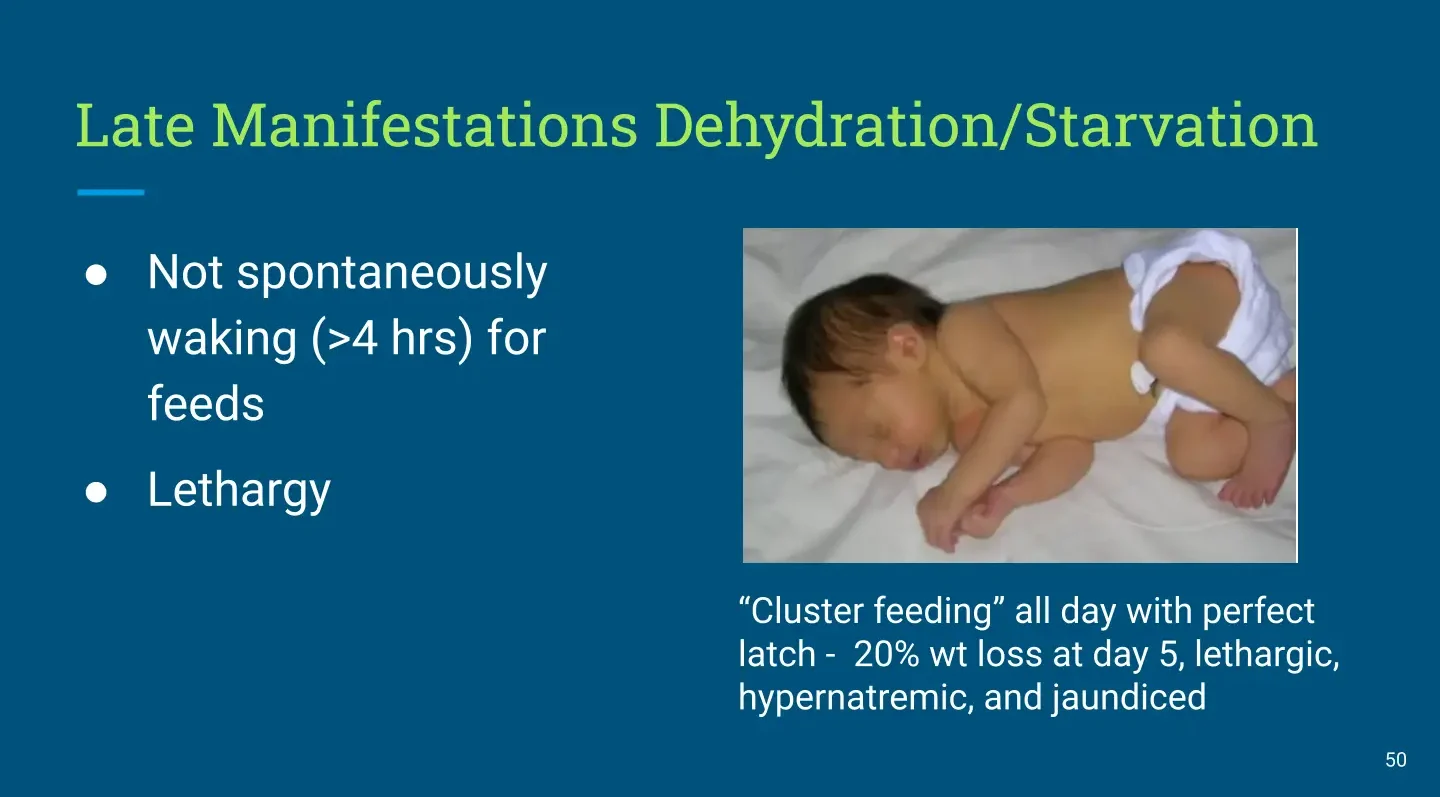 Late Manifestations Dehydration/Starvation

● Not spontaneously waking (>4 hrs) for feeds

● Lethargy

“Cluster feeding” all day with perfect latch - 20% wt loss at day 5, lethargic, hypernatremic, and jaundiced

50